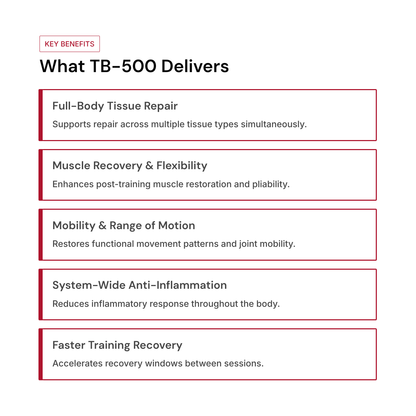 KEY BENEFITS

What TB-500 Delivers

Full-Body Tissue Repair

Supports repair across multiple tissue types simultaneously.

Muscle Recovery & Flexibility

Enhances post-training muscle restoration and pliability.

Mobility & Range of Motion

Restores functional movement patterns and joint mobility.

System-Wide Anti-Inflammation

Reduces inflammatory response throughout the body.

Faster Training Recovery

Accelerates recovery windows between sessions.